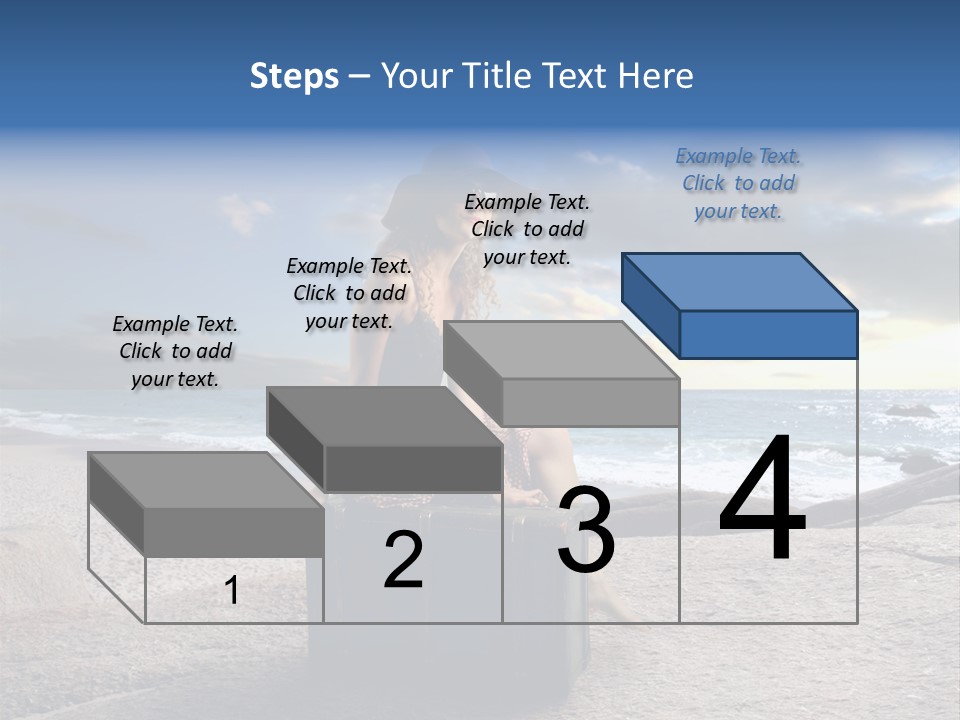 Steps – Your Title Text Here

Example Text. Click to add your text.

Example Text. Click to add your text.

Example Text. Click to add your text.

Example Text. Click to add your text.

1

2

3

4